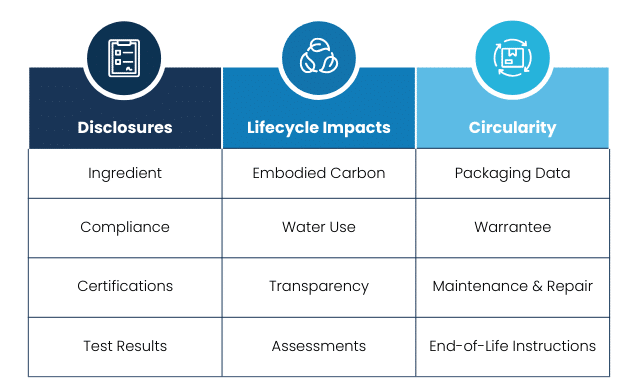 | Disclosures | Lifecycle Impacts | Circularity |
|---|---|---|
| Ingredient | Embodied Carbon | Packaging Data |
| Compliance | Water Use | Warrantee |
| Certifications | Transparency | Maintenance & Repair |
| Test Results | Assessments | End-of-Life Instructions |